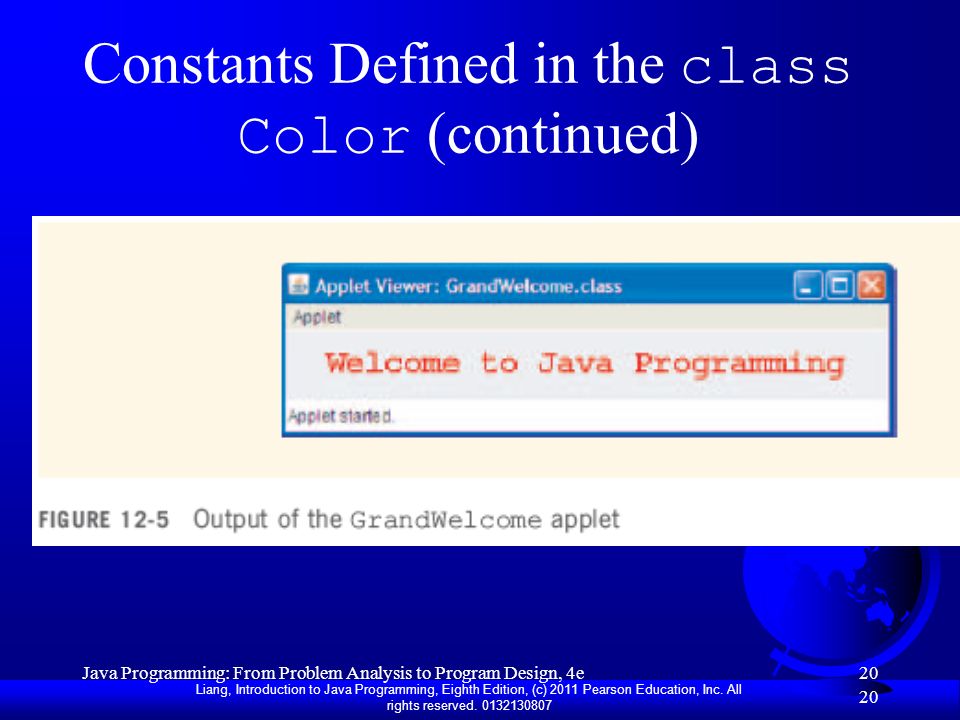 Constants Defined in the class Color (continued)

Applet Viewer: GrandWelcome.class

Applet

Welcome to Java Programming

Applet started.

FIGURE 12-5 Output of the GrandWelcome applet

Java Programming: From Problem Analysis to Program Design, 4e

20

Liang, Introduction to Java Programming, Eighth Edition, (c) 2011 Pearson Education, Inc. All rights reserved. 0132130807

20